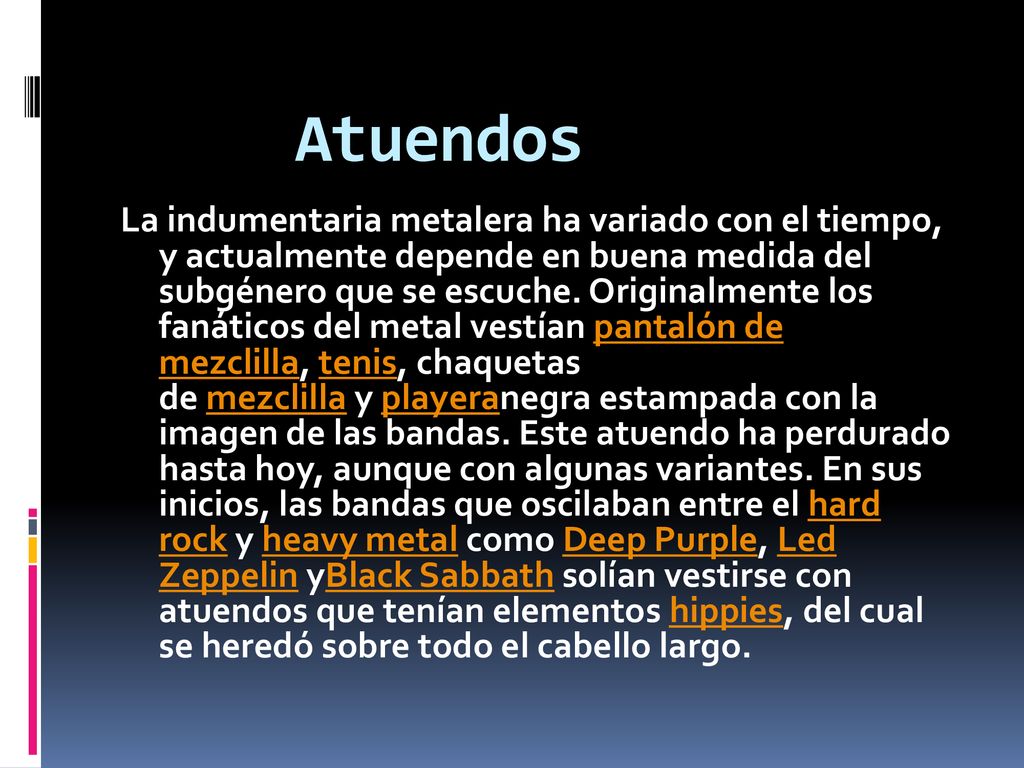 Atuendos

La indumentaria metalera ha variado con el tiempo, y actualmente depende en buena medida del subgénero que se escuche. Originalmente los fanáticos del metal vestían pantalón de mezclilla, tenis, chaquetas de mezclilla y playeranegra estampada con la imagen de las bandas. Este atuendo ha perdurado hasta hoy, aunque con algunas variantes. En sus inicios, las bandas que oscilaban entre el hard rock y heavy metal como Deep Purple, Led Zeppelin yBlack Sabbath solían vestirse con atuendos que tenían elementos hippies, del cual se heredó sobre todo el cabello largo.